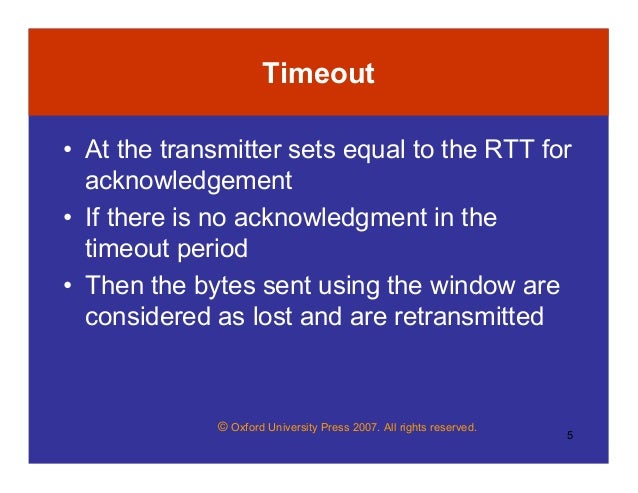 Timeout

• At the transmitter sets equal to the RTT for acknowledgement
• If there is no acknowledgment in the timeout period
• Then the bytes sent using the window are considered as lost and are retransmitted

© Oxford University Press 2007. All rights reserved.

5